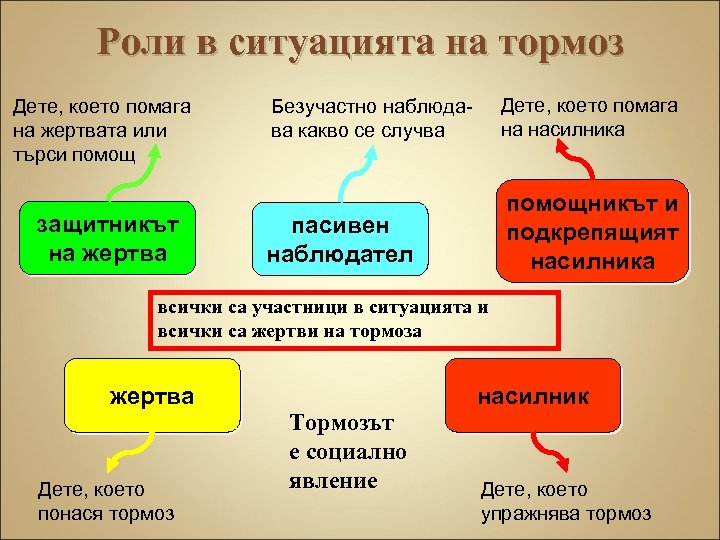 Роли в ситуацията на тормоз

Дете, което помага на жертвата или търси помощ

Безучастно наблюдава какво се случва

Дете, което помага на насилника

защитникът на жертва

пасивен наблюдател

помощникът и подкрепящият насилника

всички са участници в ситуацията и всички са жертви на тормоза

жертва

насилник

Тормозът е социално явление

Дете, което понася тормоз

Дете, което упражнява тормоз